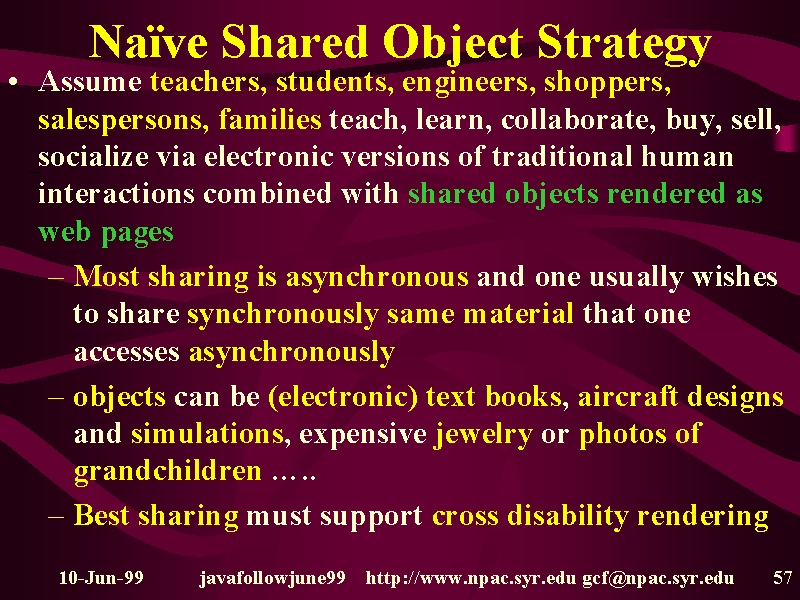 Naïve Shared Object Strategy

• Assume teachers, students, engineers, shoppers, salespersons, families teach, learn, collaborate, buy, sell, socialize via electronic versions of traditional human interactions combined with shared objects rendered as web pages

– Most sharing is asynchronous and one usually wishes to share synchronously same material that one accesses asynchronously

– objects can be (electronic) text books, aircraft designs and simulations, expensive jewelry or photos of grandchildren …..

– Best sharing must support cross disability rendering

10-Jun-99 javafollowjune99 http://www.npac.syr.edu gcf@npac.syr.edu 57